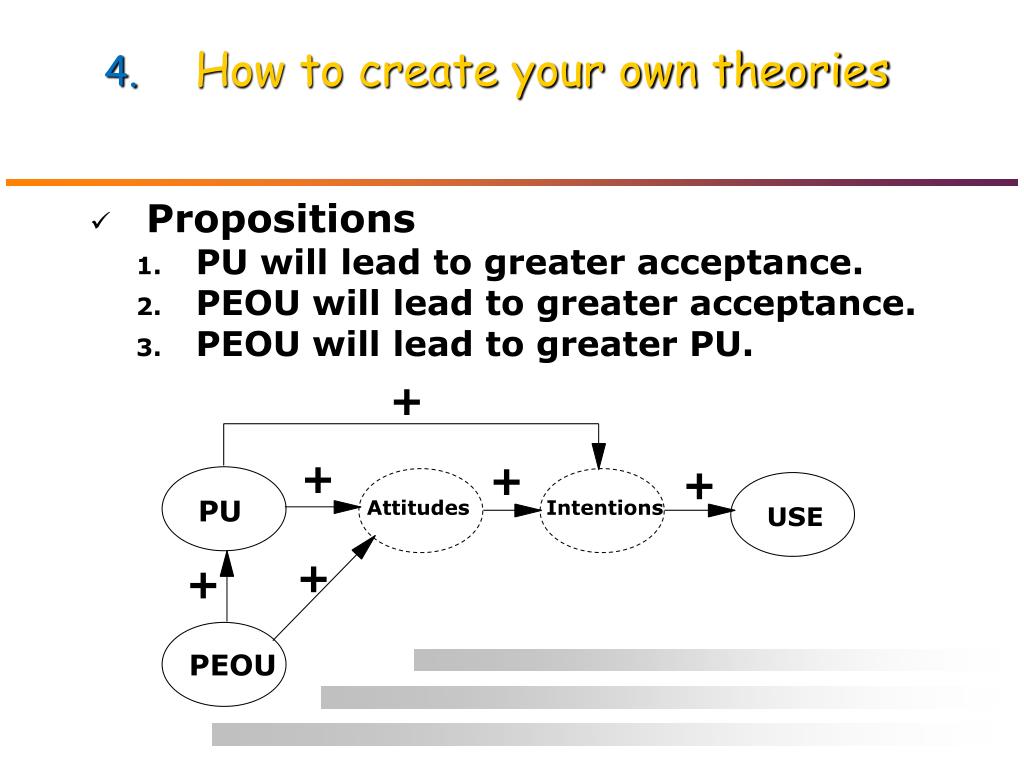 4. How to create your own theories

✓ Propositions
1. PU will lead to greater acceptance.
2. PEOU will lead to greater acceptance.
3. PEOU will lead to greater PU.

+
PU
+
Attitudes
+
Intentions
+
USE
+
+
PEOU